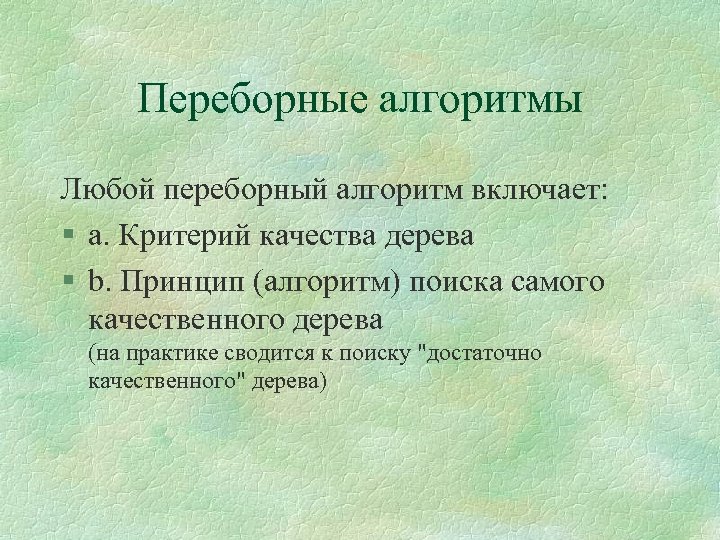 Переборные алгоритмы

Любой переборный алгоритм включает:

§ a. Критерий качества дерева

§ b. Принцип (алгоритм) поиска самого качественного дерева
(на практике сводится к поиску "достаточно качественного" дерева)